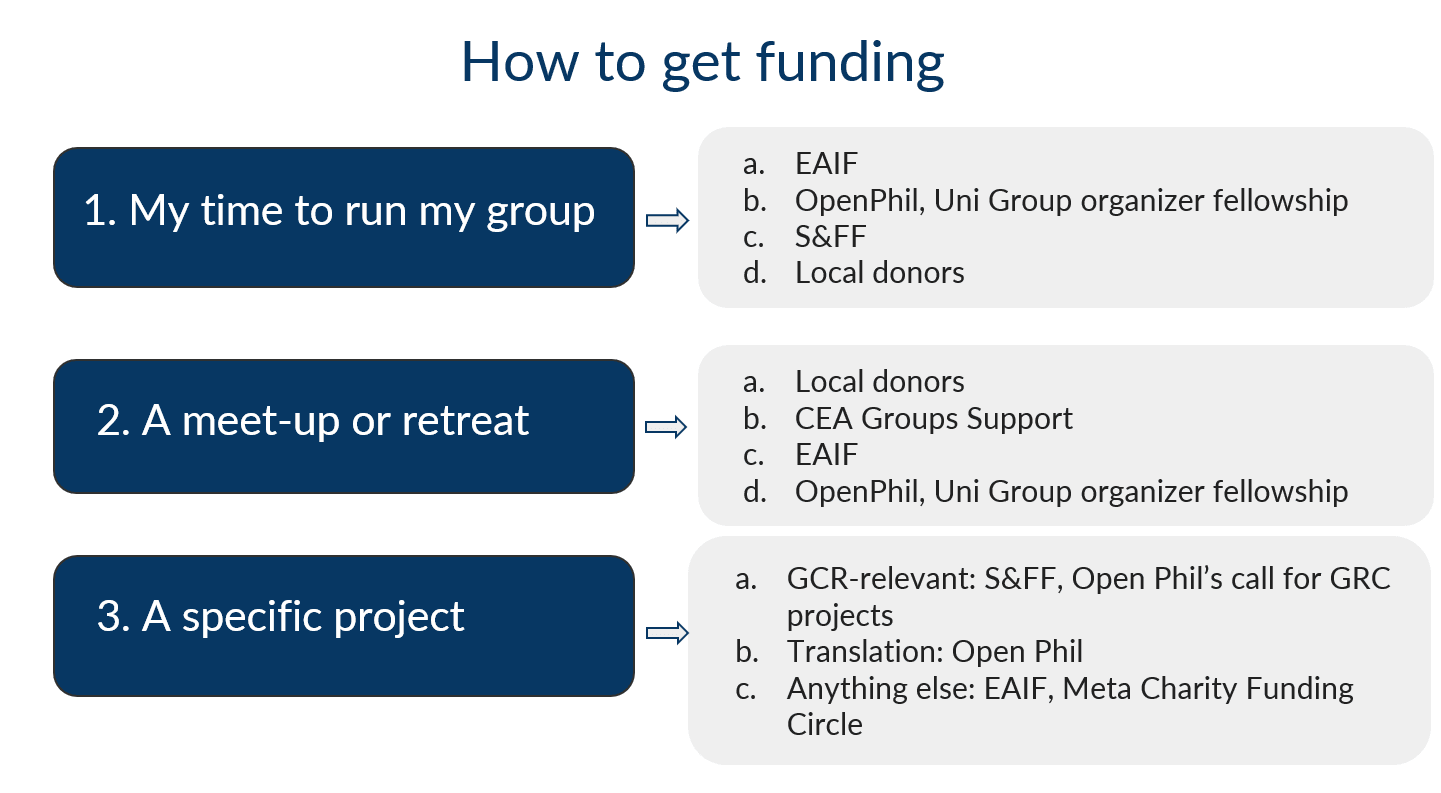 How to get funding

1. My time to run my group

a. EAIF
b. OpenPhil, Uni Group organizer fellowship
c. S&FF
d. Local donors

2. A meet-up or retreat

a. Local donors
b. CEA Groups Support
c. EAIF
d. OpenPhil, Uni Group organizer fellowship

3. A specific project

a. GCR-relevant: S&FF, Open Phil's call for GRC projects
b. Translation: Open Phil
c. Anything else: EAIF, Meta Charity Funding Circle